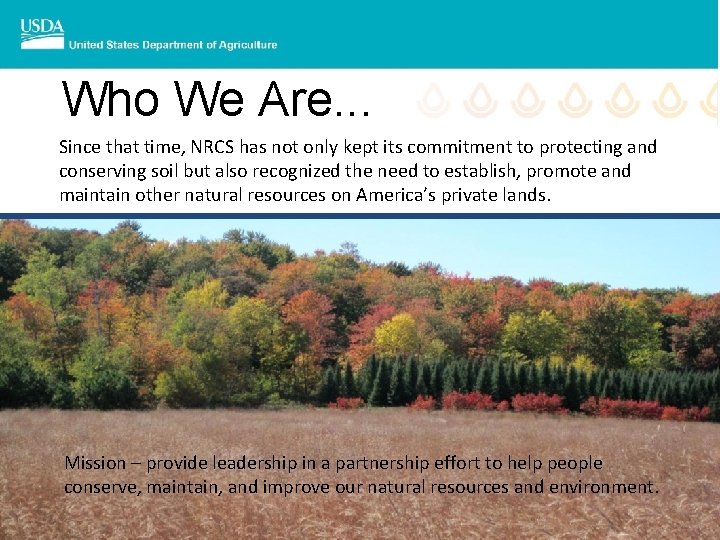 USDA
United States Department of Agriculture

Who We Are…

Since that time, NRCS has not only kept its commitment to protecting and conserving soil but also recognized the need to establish, promote and maintain other natural resources on America's private lands.

Mission – provide leadership in a partnership effort to help people conserve, maintain, and improve our natural resources and environment.